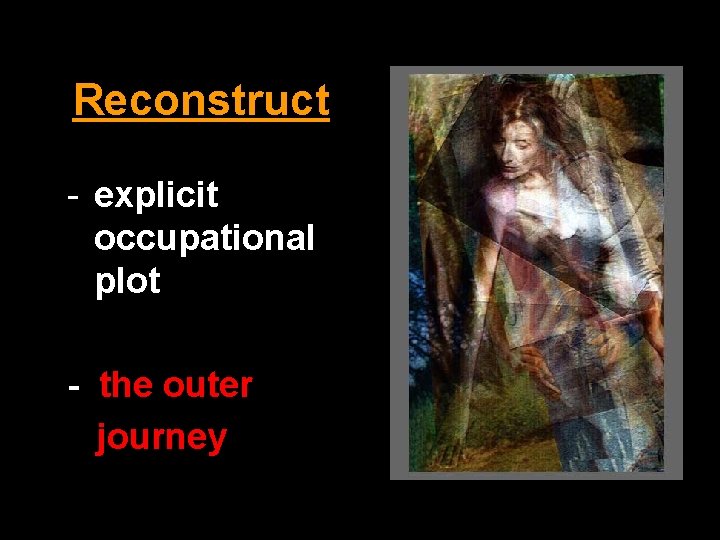 Reconstruct

- explicit occupational plot

- the outer journey